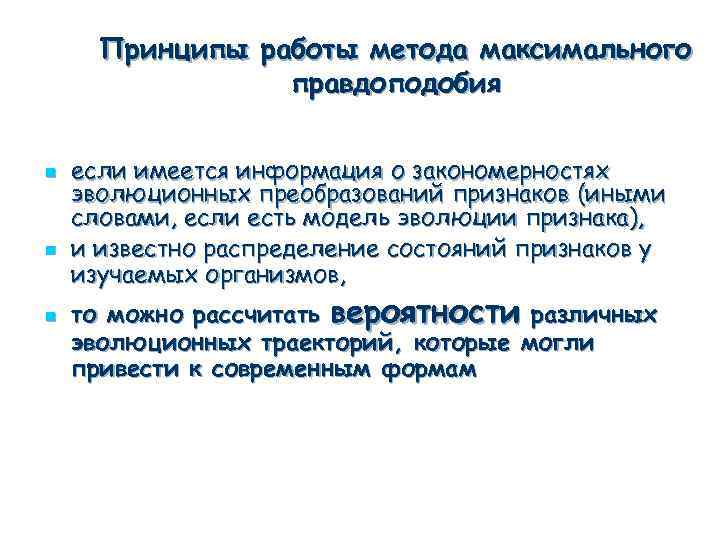 Принципы работы метода максимального правдоподобия

- если имеется информация о закономерностях эволюционных преобразований признаков (иными словами, если есть модель эволюции признака),
- и известно распределение состояний признаков у изучаемых организмов,
- то можно рассчитать вероятности различных эволюционных траекторий, которые могли привести к современным формам